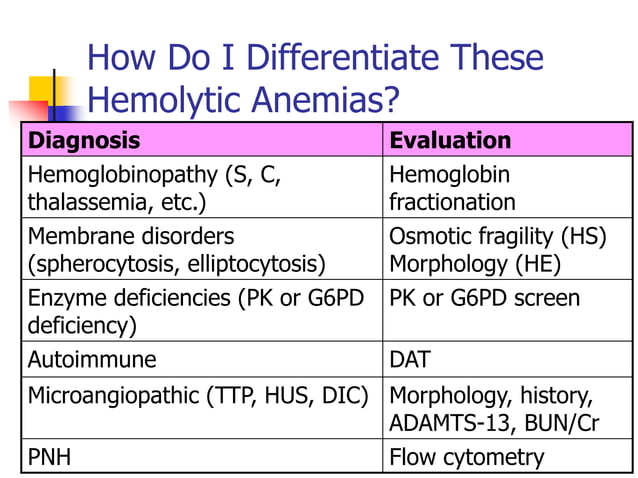 How Do I Differentiate These Hemolytic Anemias?

| Diagnosis | Evaluation |
|---|---|
| Hemoglobinopathy (S, C, thalassemia, etc.) | Hemoglobin fractionation |
| Membrane disorders (spherocytosis, elliptocytosis) | Osmotic fragility (HS) Morphology (HE) |
| Enzyme deficiencies (PK or G6PD deficiency) | PK or G6PD screen |
| Autoimmune | DAT |
| Microangiopathic (TTP, HUS, DIC) | Morphology, history, ADAMTS-13, BUN/Cr |
| PNH | Flow cytometry |